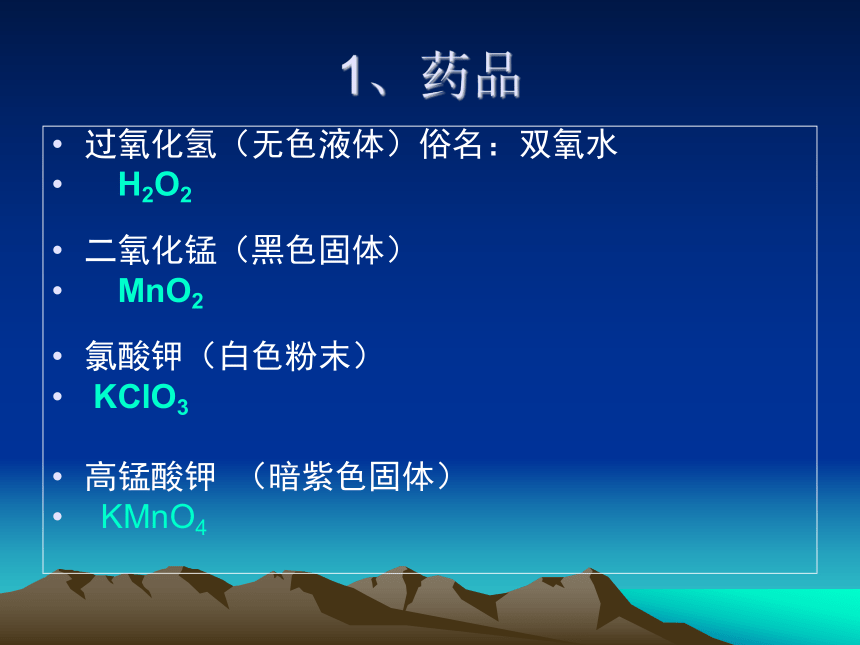 1、药品

• 过氧化氢（无色液体）俗名：双氧水
• $H_2O_2$

• 二氧化锰（黑色固体）
• $MnO_2$

• 氯酸钾（白色粉末）
• $KClO_3$

• 高锰酸钾 （暗紫色固体）
• $KMnO_4$